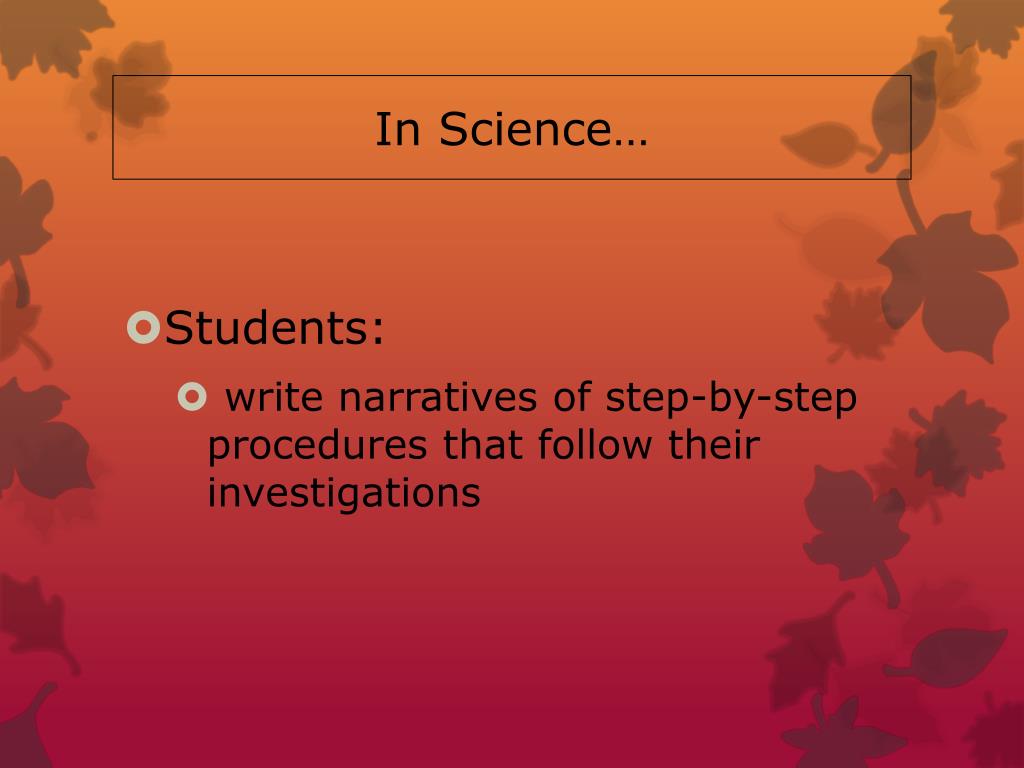 In Science…

Students:

write narratives of step-by-step procedures that follow their investigations